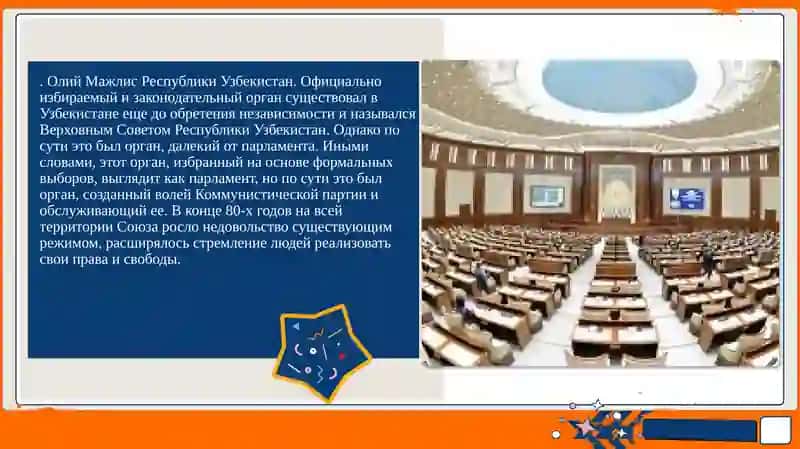 . Олий Мажлис Республики Узбекистан. Официально избираемый и законодательный орган существовал в Узбекистане еще до обретения независимости и назывался Верховным Советом Республики Узбекистан. Однако по сути это был орган, далекий от парламента. Иными словами, этот орган, избранный на основе формальных выборов, выглядит как парламент, но по сути это был орган, созданный волей Коммунистической партии и обслуживающий ее. В конце 80-х годов на всей территории Союза росло недовольство существующим режимом, расширялось стремление людей реализовать свои права и свободы.